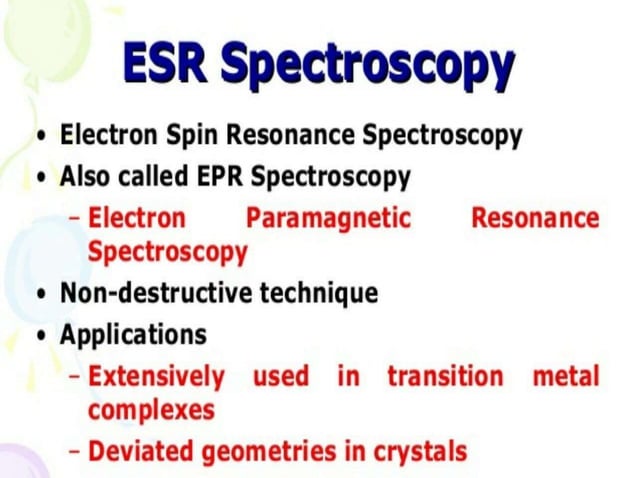 ESR Spectroscopy

• Electron Spin Resonance Spectroscopy
• Also called EPR Spectroscopy
– Electron Paramagnetic Resonance Spectroscopy
• Non-destructive technique
• Applications
– Extensively used in transition metal complexes
– Deviated geometries in crystals